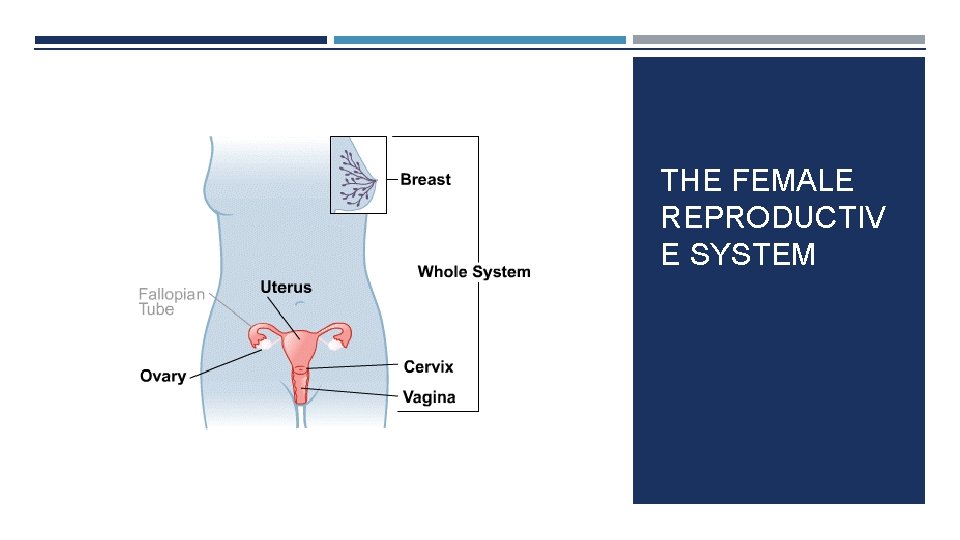 Breast

Whole System

Fallopian Tube

Uterus

Ovary

Cervix

Vagina

THE FEMALE REPRODUCTIV E SYSTEM